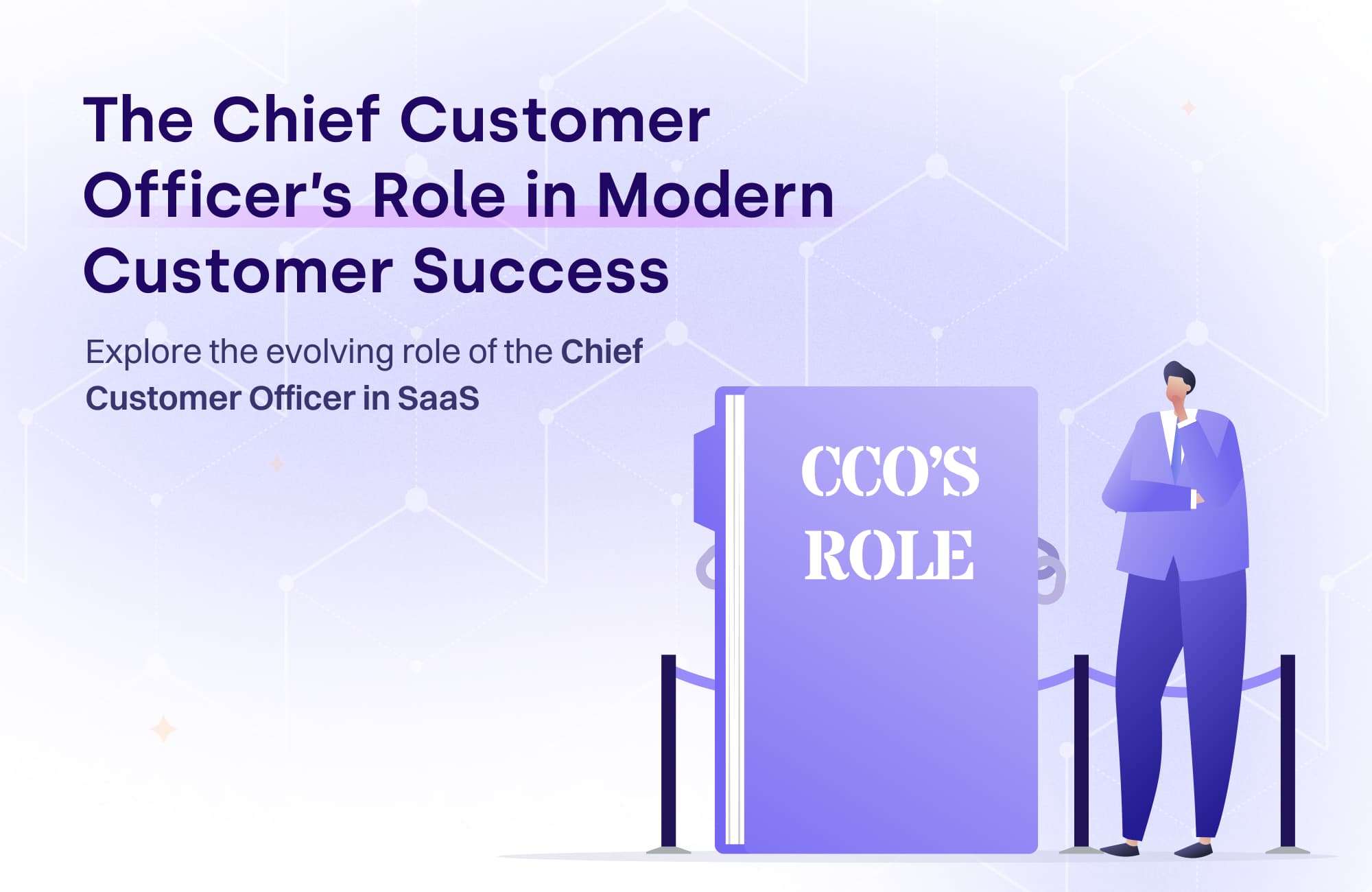 The Chief Customer Officer's Role in Modern Customer Success

Explore the evolving role of the Chief Customer Officer in SaaS

CCO'S ROLE